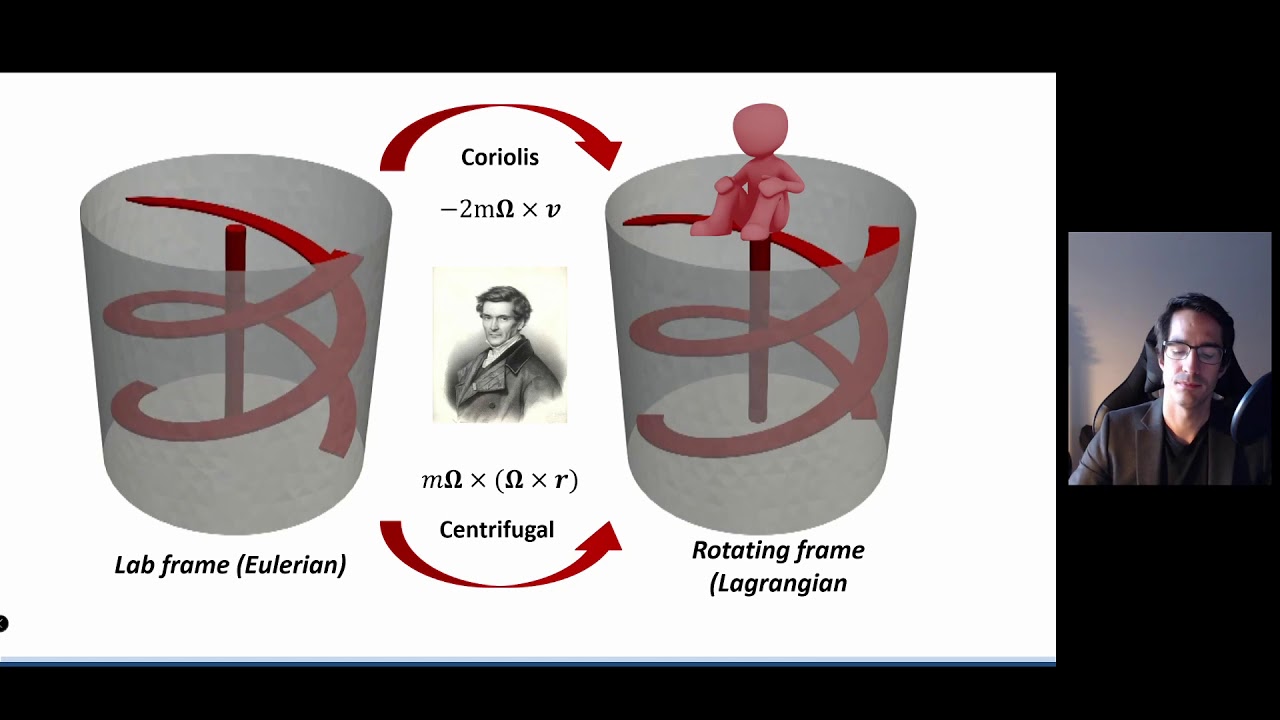 Coriolis

$-2m\boldsymbol{\Omega} \times \boldsymbol{v}$

$m\boldsymbol{\Omega} \times (\boldsymbol{\Omega} \times \boldsymbol{r})$

Centrifugal

Lab frame (Eulerian)

Rotating frame (Lagrangian